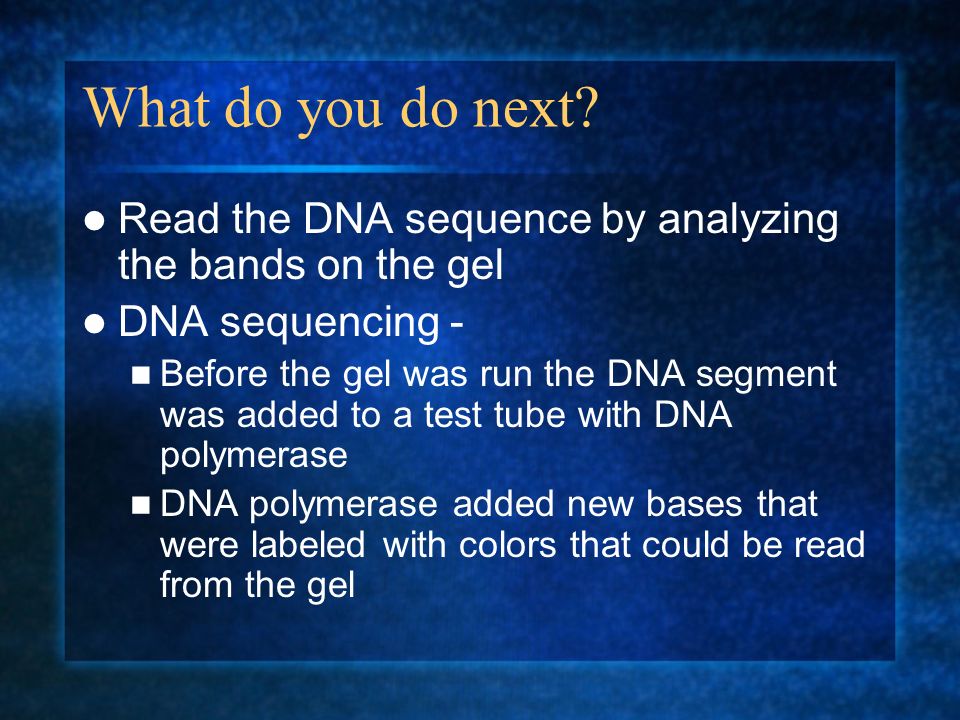 What do you do next?

- Read the DNA sequence by analyzing the bands on the gel
- DNA sequencing -
  - Before the gel was run the DNA segment was added to a test tube with DNA polymerase
  - DNA polymerase added new bases that were labeled with colors that could be read from the gel